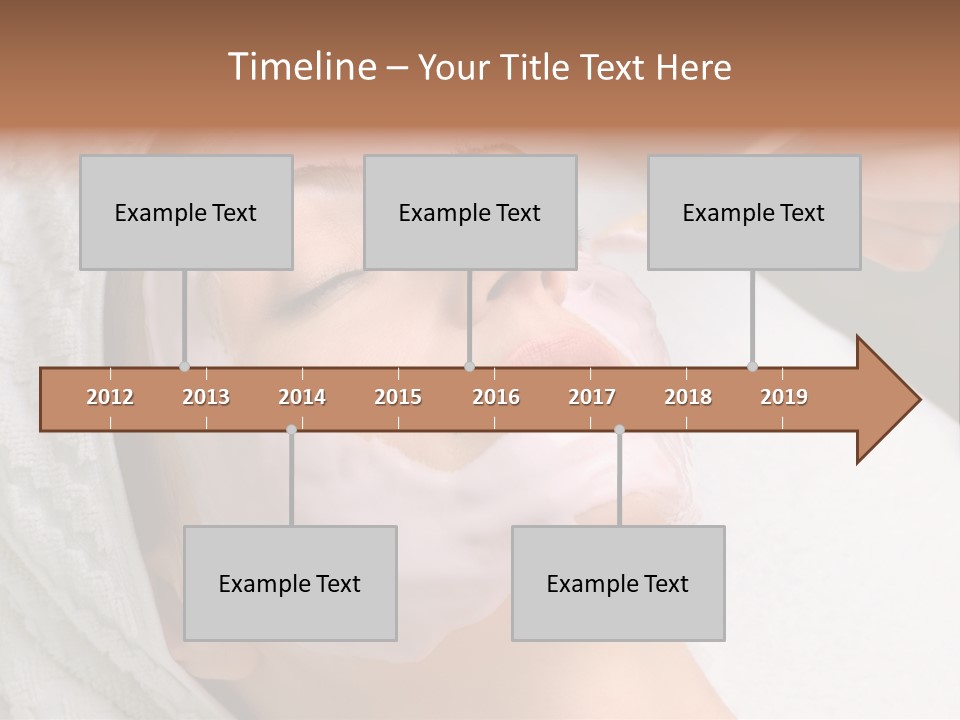 Timeline – Your Title Text Here

Example Text

Example Text

Example Text

2012 2013 2014 2015 2016 2017 2018 2019

Example Text

Example Text